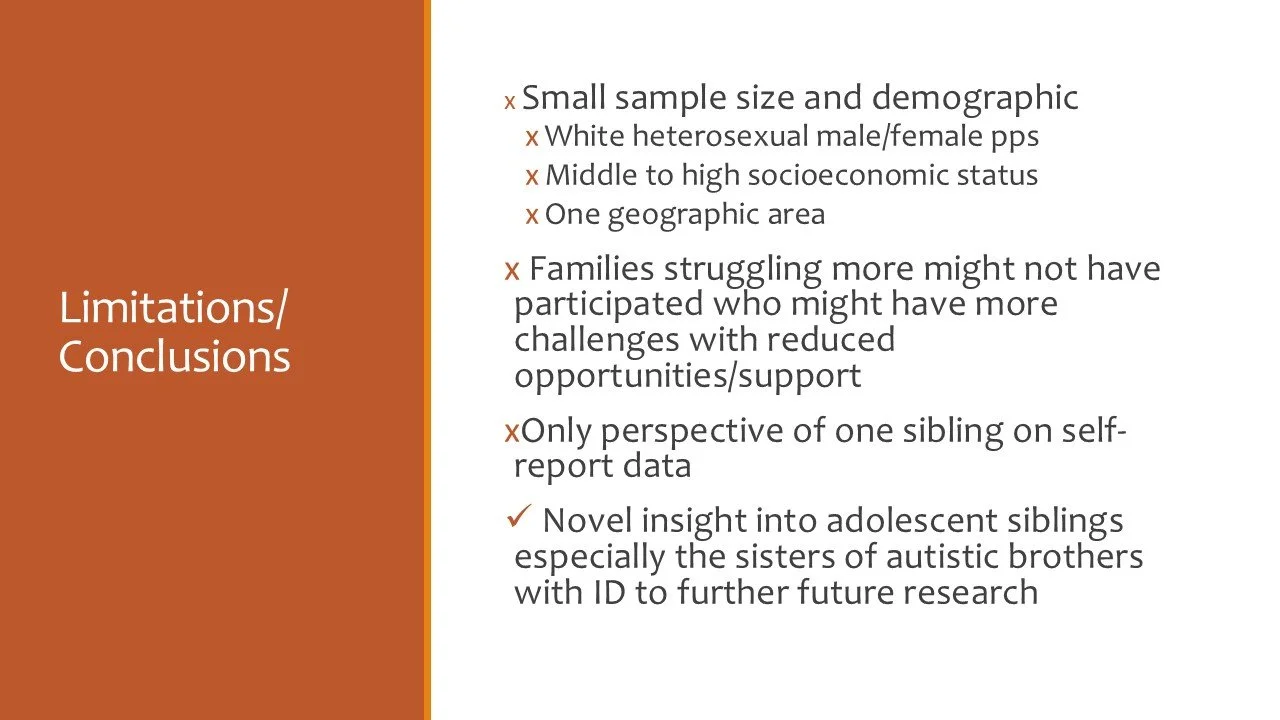 Limitations/ Conclusions

x Small sample size and demographic
x White heterosexual male/female pps
x Middle to high socioeconomic status
x One geographic area

x Families struggling more might not have participated who might have more challenges with reduced opportunities/support

xOnly perspective of one sibling on self-report data

✓ Novel insight into adolescent siblings especially the sisters of autistic brothers with ID to further future research